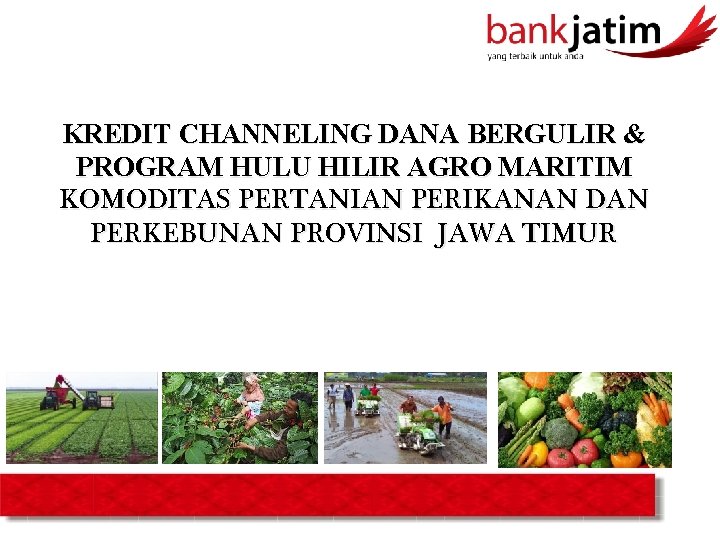 bankjatim
yang terbaik untuk anda

KREDIT CHANNELING DANA BERGULIR & PROGRAM HULU HILIR AGRO MARITIM KOMODITAS PERTANIAN PERIKANAN DAN PERKEBUNAN PROVINSI JAWA TIMUR